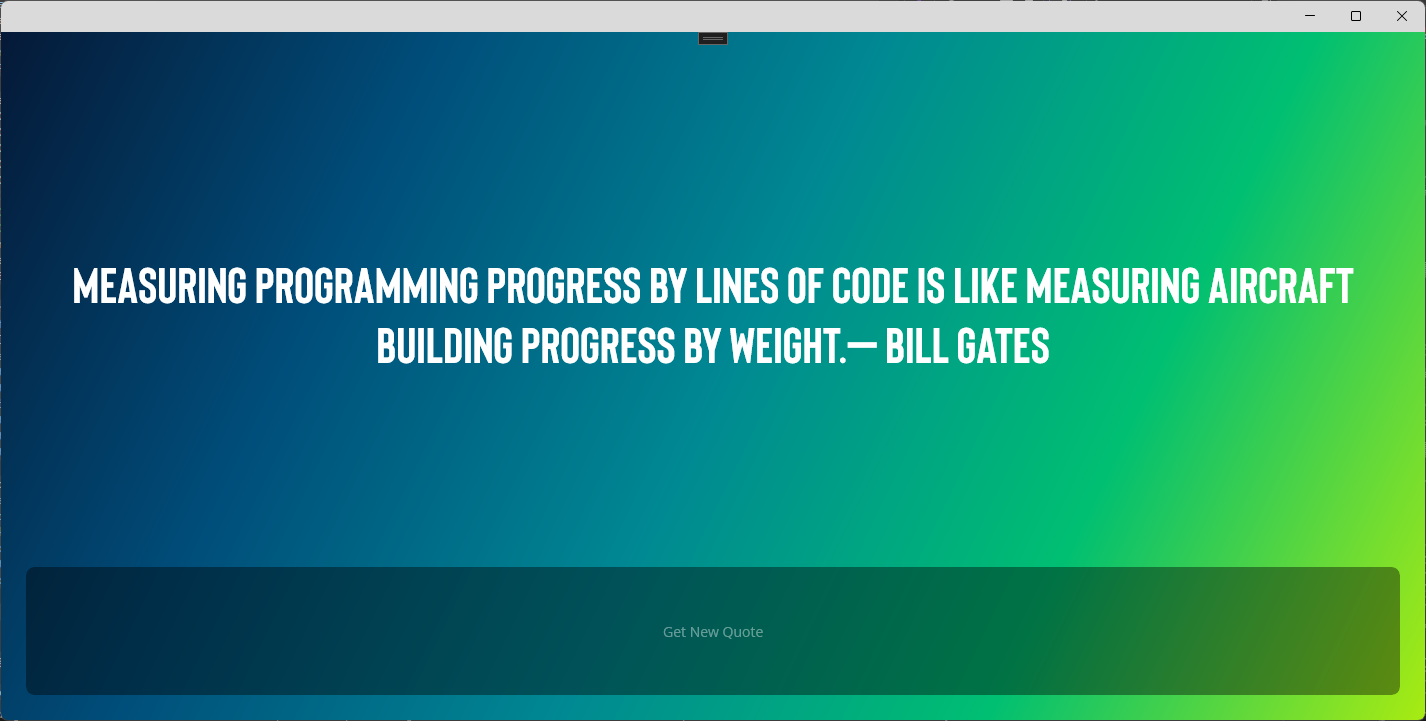 MEASURING PROGRAMMING PROGRESS BY LINES OF CODE IS LIKE MEASURING AIRCRAFT BUILDING PROGRESS BY WEIGHT.— BILL GATES

Get New Quote